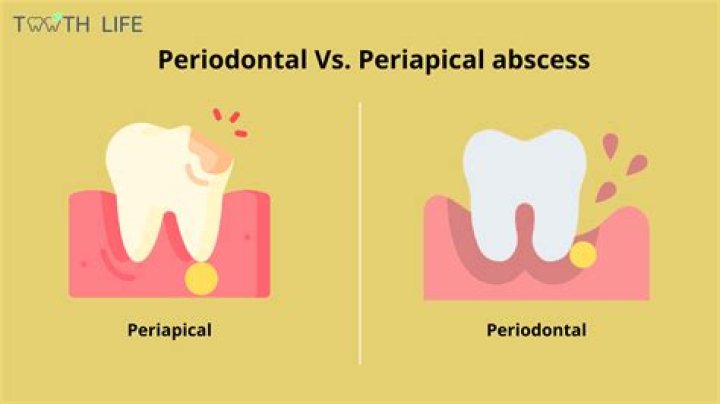 TOOTH LIFE

Periodontal Vs. Periapical abscess

Periapical

Periodontal